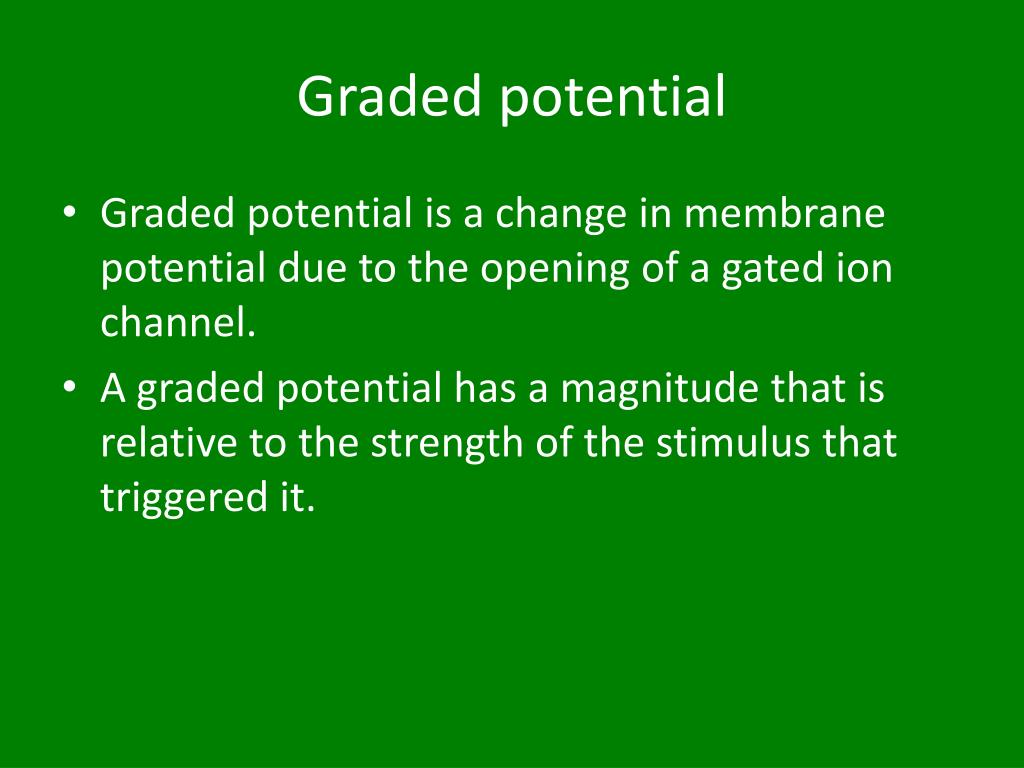 Graded potential

• Graded potential is a change in membrane potential due to the opening of a gated ion channel.
• A graded potential has a magnitude that is relative to the strength of the stimulus that triggered it.